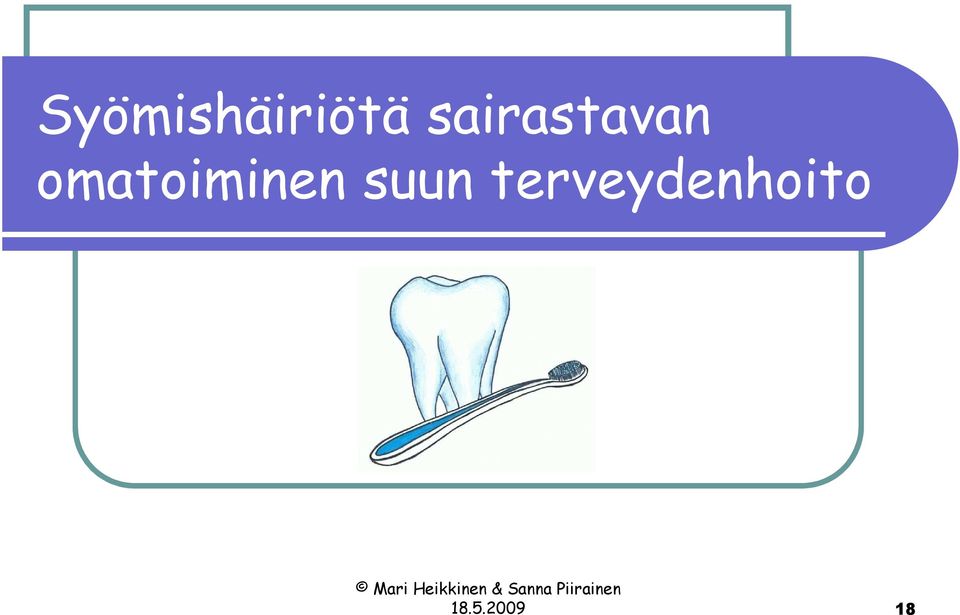 Syömishäiriötä sairastavan omatoiminen suun terveydenhoito

© Mari Heikkinen & Sanna Piirainen
18.5.2009

18